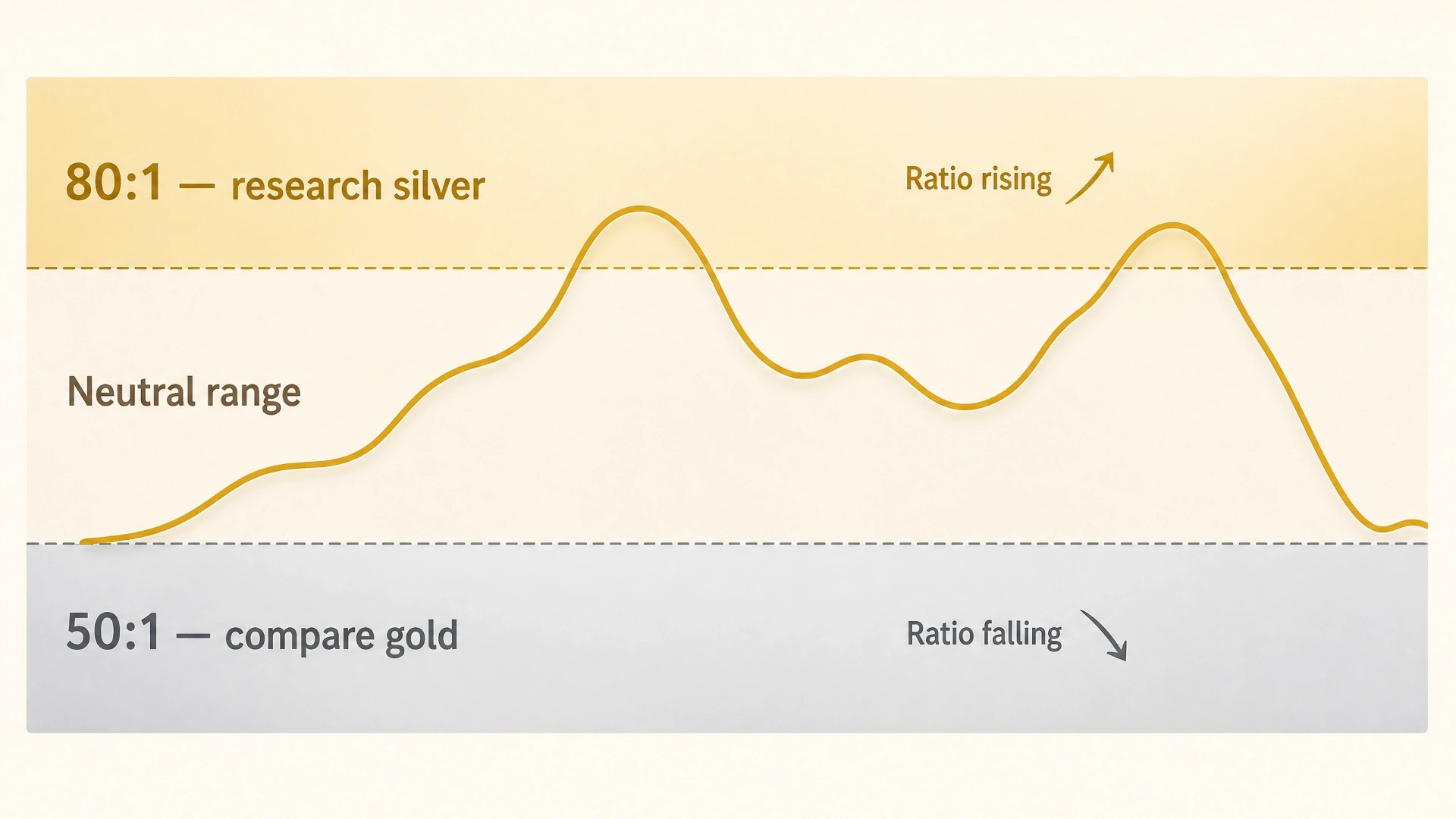 80:1 — research silver

Ratio rising

Neutral range

50:1 — compare gold

Ratio falling